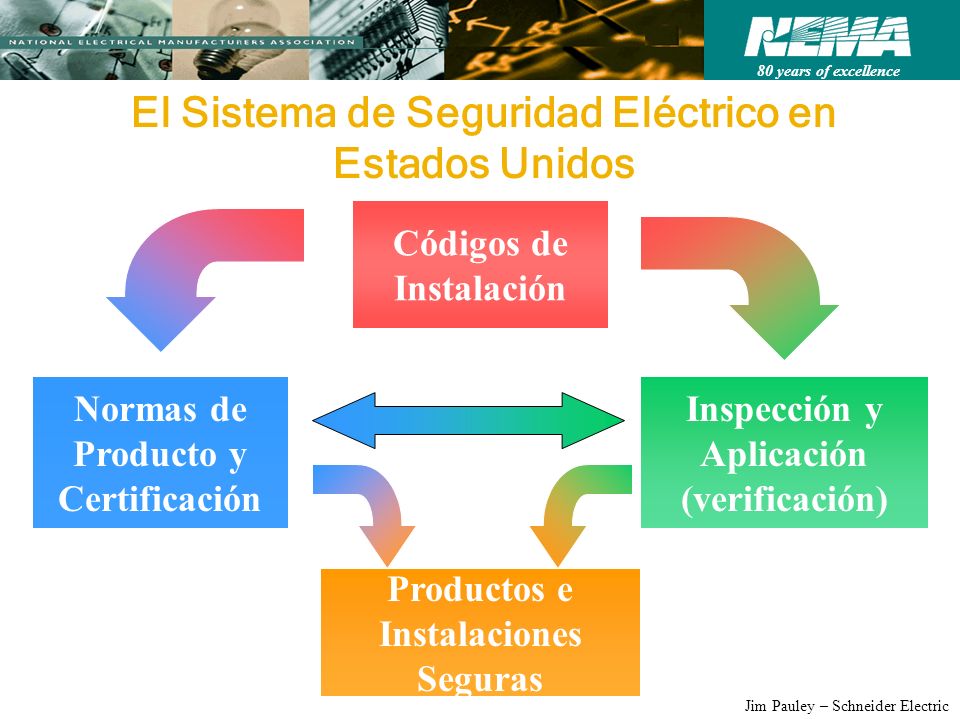 NATIONAL ELECTRICAL MANUFACTURERS ASSOCIATION

NEMA
80 years of excellence

El Sistema de Seguridad Eléctrico en Estados Unidos

Códigos de Instalación

Normas de Producto y Certificación

Inspección y Aplicación (verificación)

Productos e Instalaciones Seguras

Jim Pauley – Schneider Electric